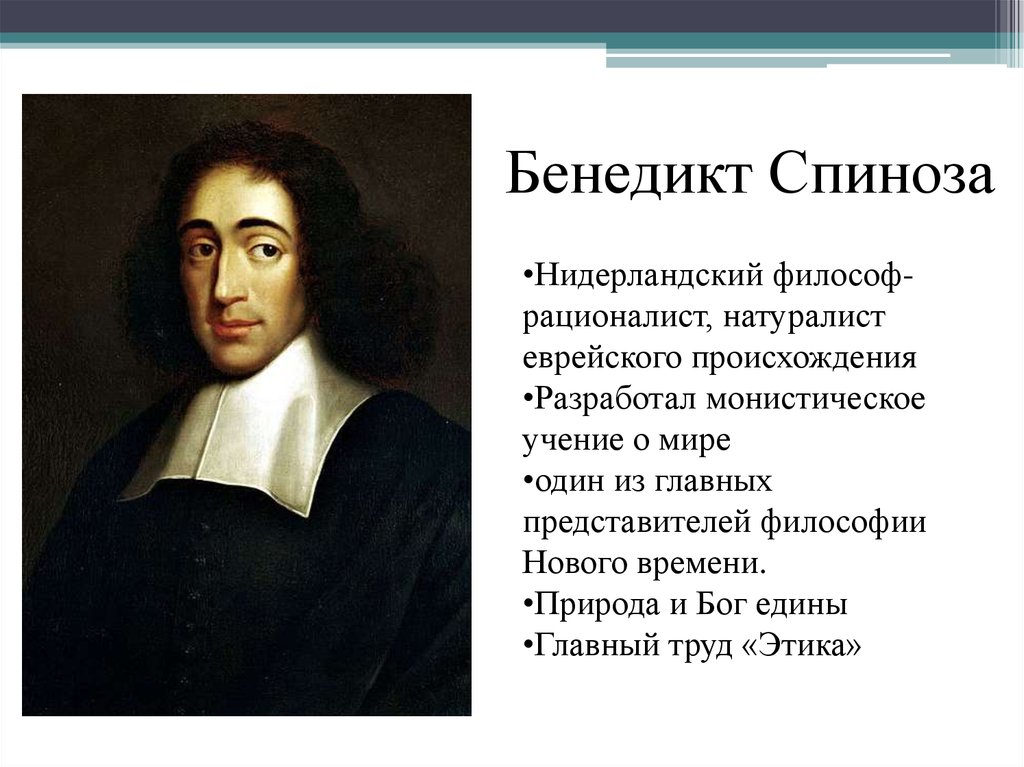 Бенедикт Спиноза

•Нидерландский философ-рационалист, натуралист еврейского происхождения
•Разработал монистическое учение о мире
•один из главных представителей философии Нового времени.
•Природа и Бог едины
•Главный труд «Этика»